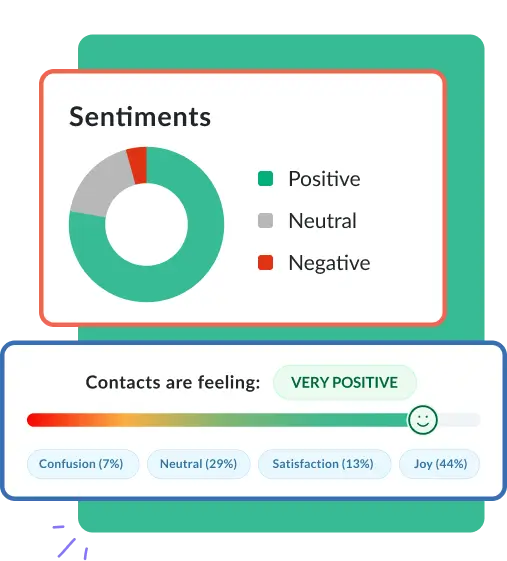 Sentiments

Positive
Neutral
Negative

Contacts are feeling: VERY POSITIVE

Confusion (7%) Neutral (29%) Satisfaction (13%) Joy (44%)